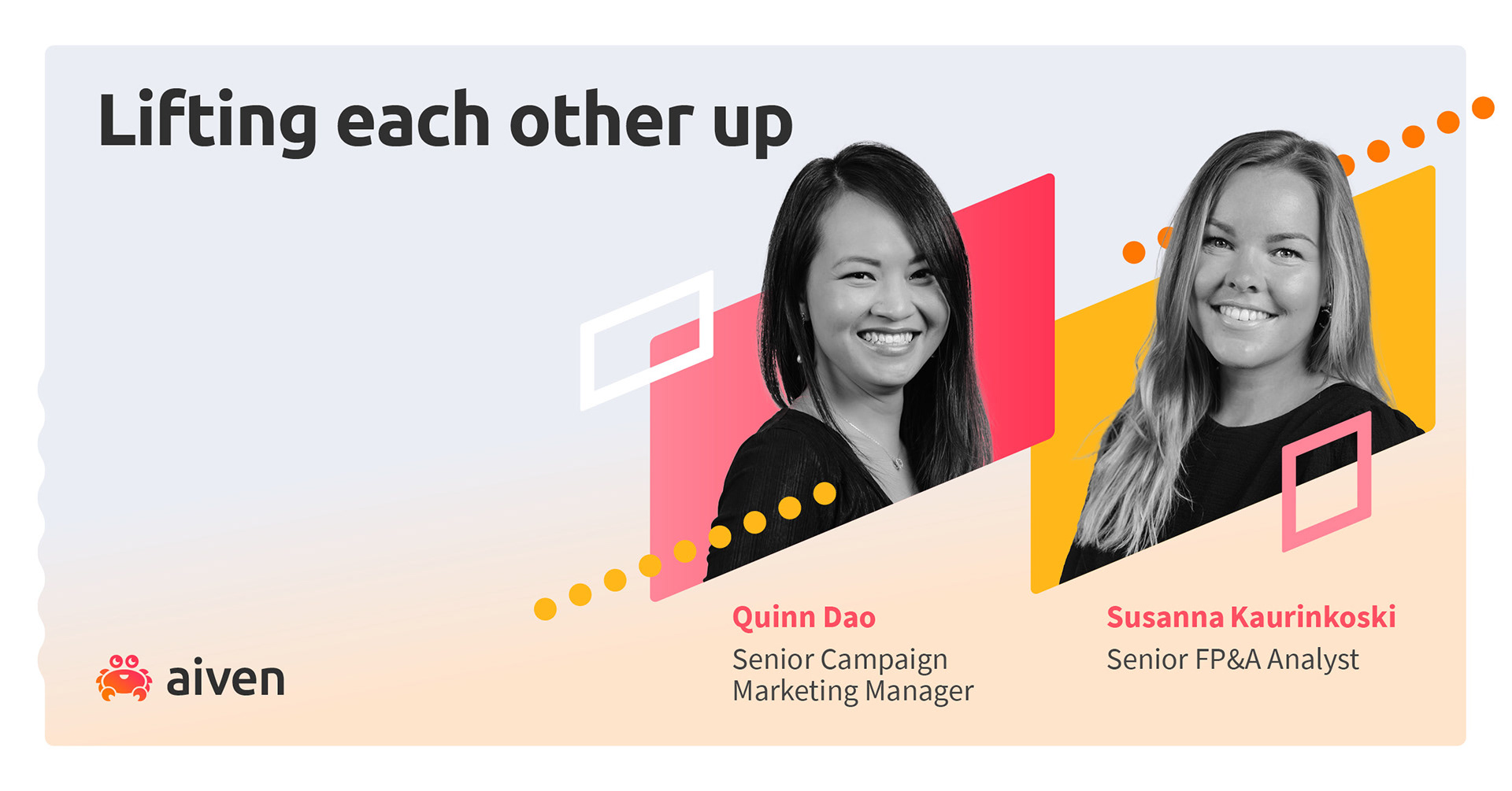 Lifting each other up

Quinn Dao
Senior Campaign Marketing Manager

Susanna Kaurinkoski
Senior FP&A Analyst

aiven